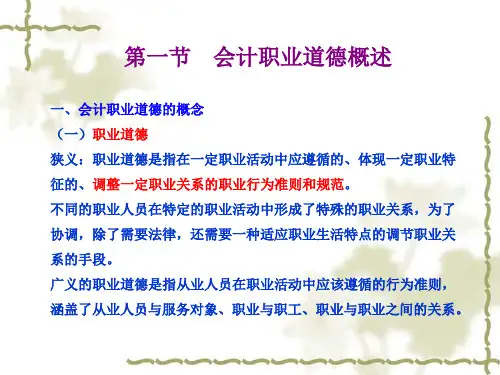 第一节　会计职业道德概述

一、会计职业道德的概念

（一）职业道德

狭义：职业道德是指在一定职业活动中应遵循的、体现一定职业特征的、调整一定职业关系的职业行为准则和规范。

不同的职业人员在特定的职业活动中形成了特殊的职业关系，为了协调，除了需要法律，还需要一种适应职业生活特点的调节职业关系的手段。

广义的职业道德是指从业人员在职业活动中应该遵循的行为准则，涵盖了从业人员与服务对象、职业与职工、职业与职业之间的关系。